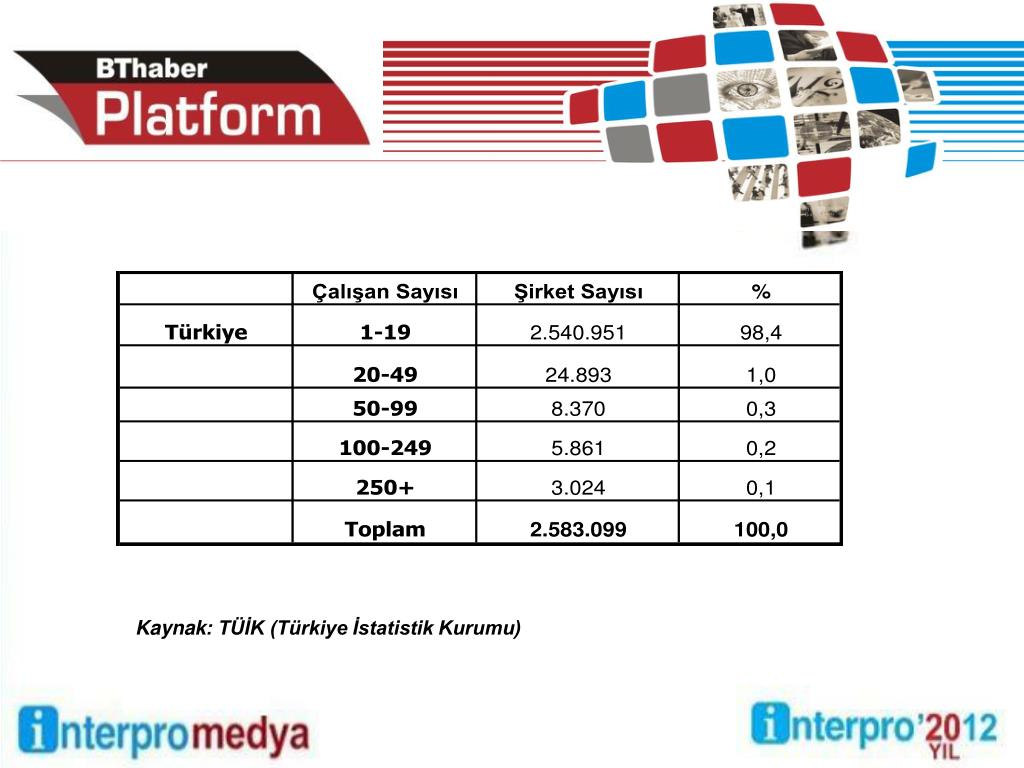 BThaber Platform

| | Çalışan Sayısı | Şirket Sayısı | % |
|---|---|---|---|
| Türkiye | 1-19 | 2.540.951 | 98,4 |
| | 20-49 | 24.893 | 1,0 |
| | 50-99 | 8.370 | 0,3 |
| | 100-249 | 5.861 | 0,2 |
| | 250+ | 3.024 | 0,1 |
| | Toplam | 2.583.099 | 100,0 |

Kaynak: TÜİK (Türkiye İstatistik Kurumu)

interpromedya

interpro'2012 YIL